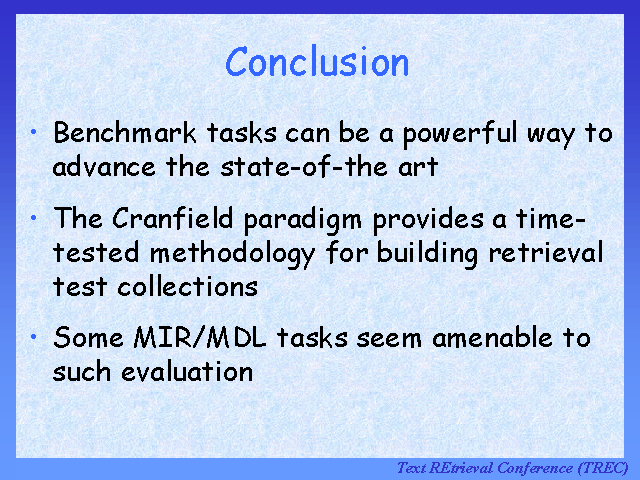 Conclusion

• Benchmark tasks can be a powerful way to advance the state-of-the art

• The Cranfield paradigm provides a time-tested methodology for building retrieval test collections

• Some MIR/MDL tasks seem amenable to such evaluation

Text REtrieval Conference (TREC)